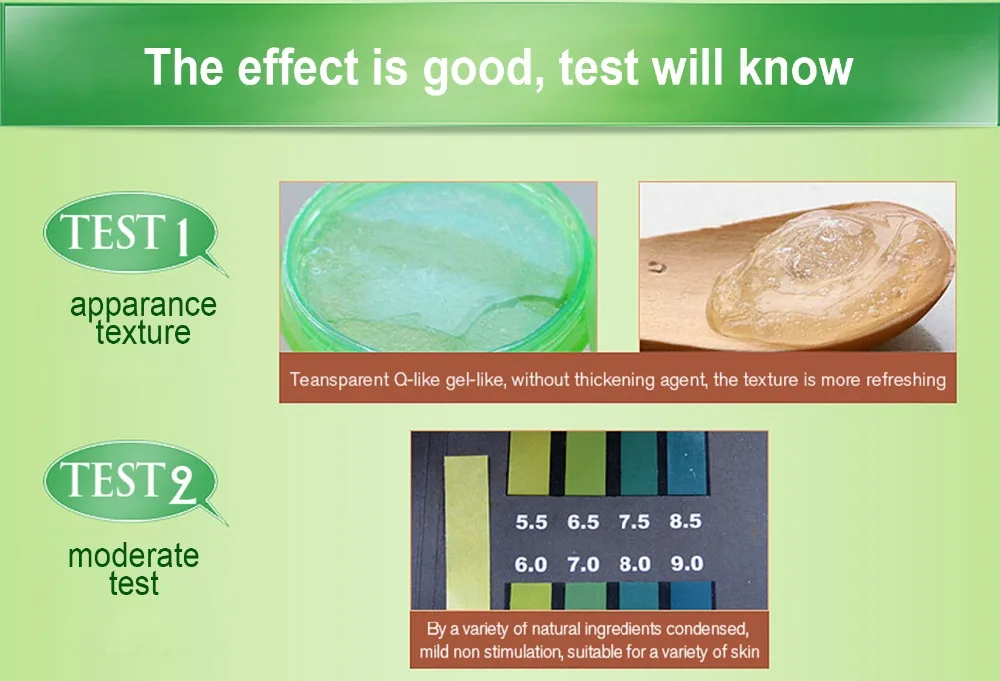 The effect is good, test will know

TEST 1
apparance texture

Teansparent Q-like gel-like, without thickening agent, the texture is more refreshing

TEST 2
moderate test

5.5 6.5 7.5 8.5
6.0 7.0 8.0 9.0

By a variety of natural ingredients condensed, mild non stimulation, suitable for a variety of skin